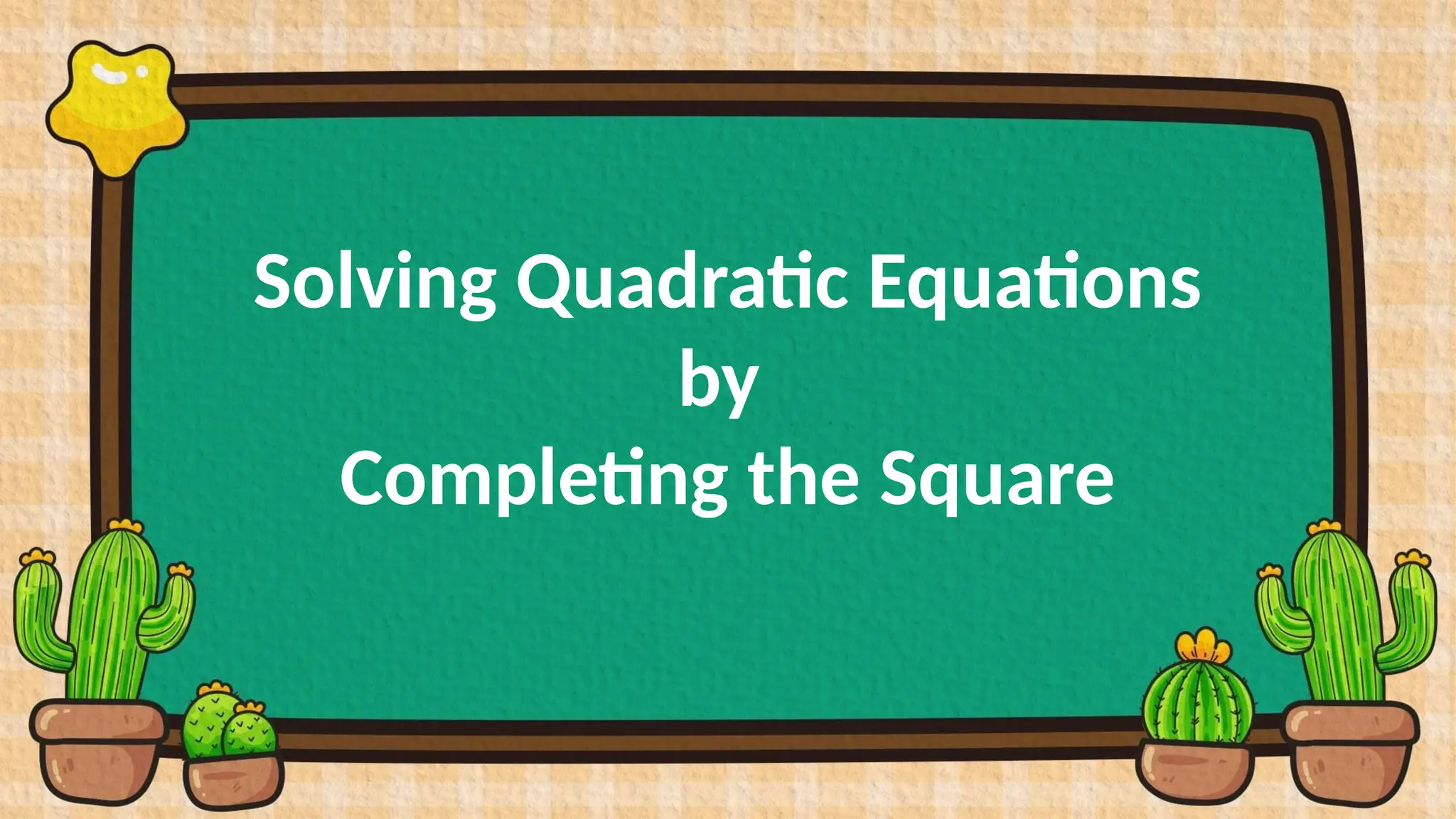 Solving Quadratic Equations
by
Completing the Square